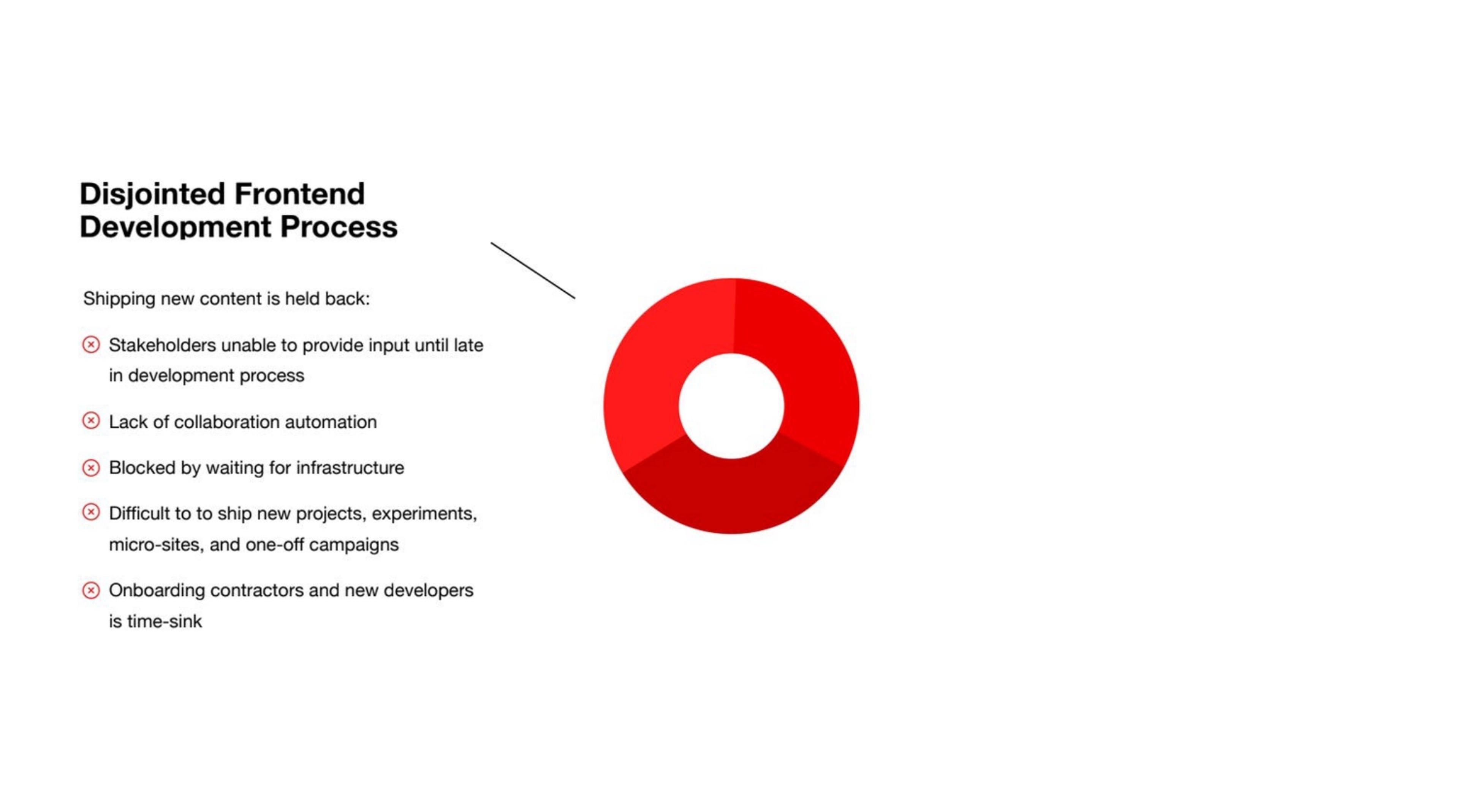 Disjointed Frontend Development Process

Shipping new content is held back:

Stakeholders unable to provide input until late in development process

Lack of collaboration automation

Blocked by waiting for infrastructure

Difficult to to ship new projects, experiments, micro-sites, and one-off campaigns

Onboarding contractors and new developers is time-sink